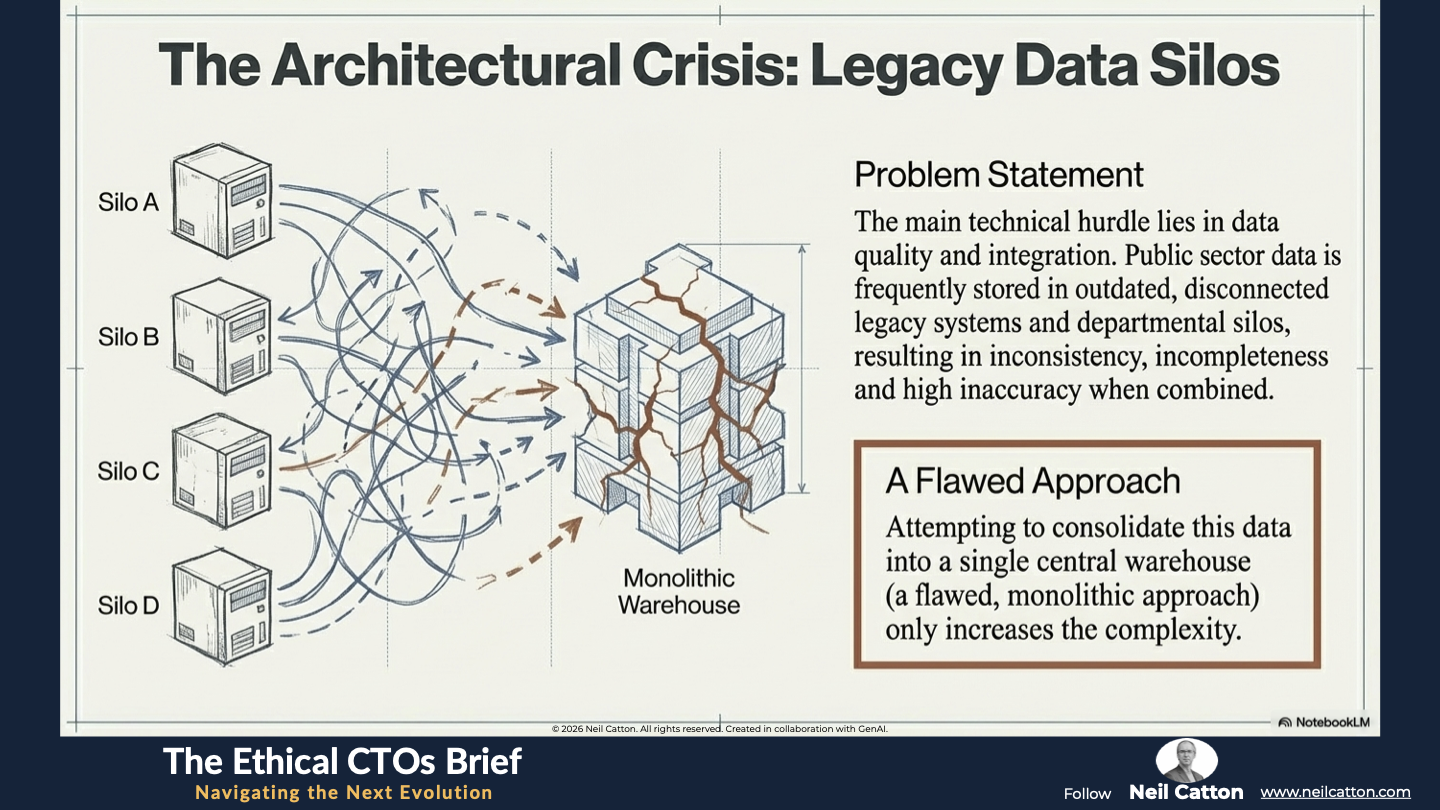 The Architectural Crisis: Legacy Data Silos

Silo A

Silo B

Silo C

Silo D

Monolithic Warehouse

Problem Statement

The main technical hurdle lies in data quality and integration. Public sector data is frequently stored in outdated, disconnected legacy systems and departmental silos, resulting in inconsistency, incompleteness and high inaccuracy when combined.

A Flawed Approach

Attempting to consolidate this data into a single central warehouse (a flawed, monolithic approach) only increases the complexity.

© 2026 Neil Catton. All rights reserved. Created in collaboration with GenAI.

NotebookLM

The Ethical CTOs Brief

Navigating the Next Evolution

Follow Neil Catton www.neilcatton.com